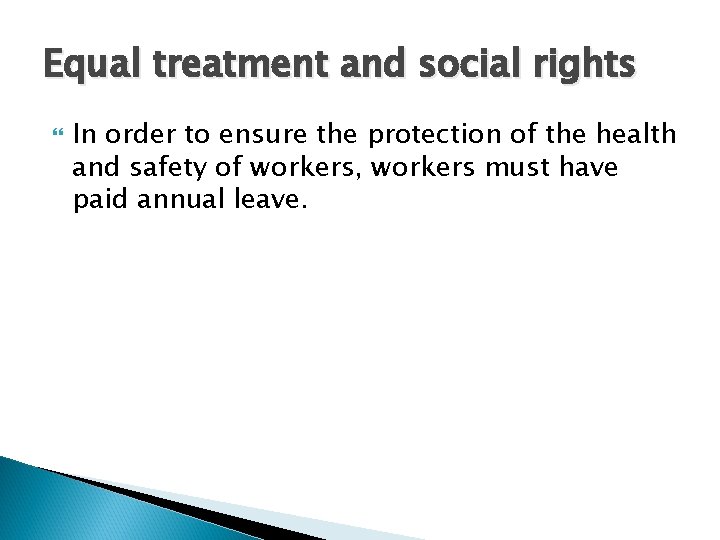 Equal treatment and social rights

In order to ensure the protection of the health and safety of workers, workers must have paid annual leave.